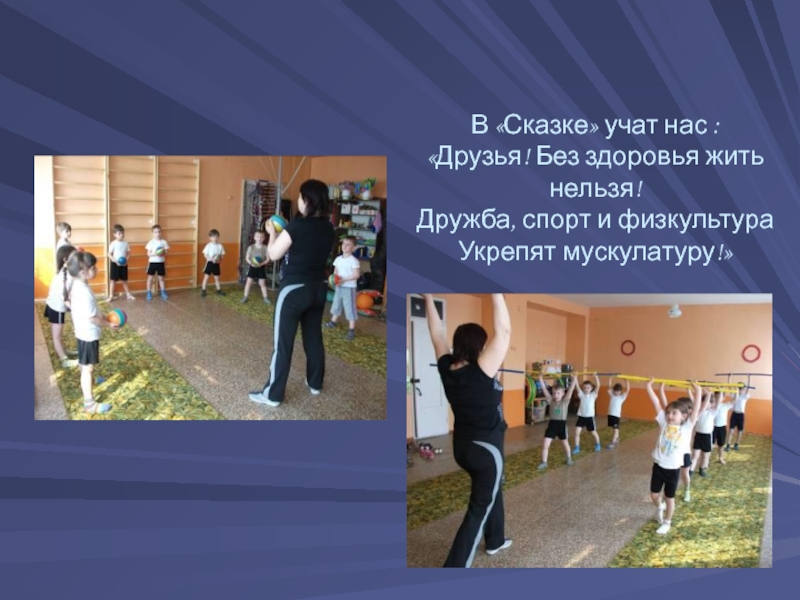 В «Сказке» учат нас :
«Друзья! Без здоровья жить нельзя!
Дружба, спорт и физкультура
Укрепят мускулатуру!»